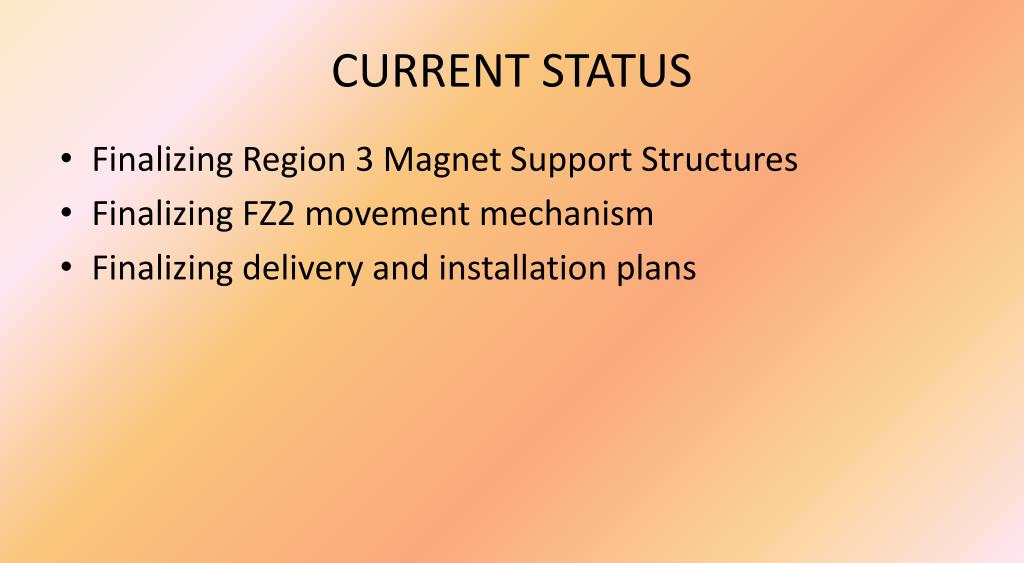 CURRENT STATUS

• Finalizing Region 3 Magnet Support Structures
• Finalizing FZ2 movement mechanism
• Finalizing delivery and installation plans